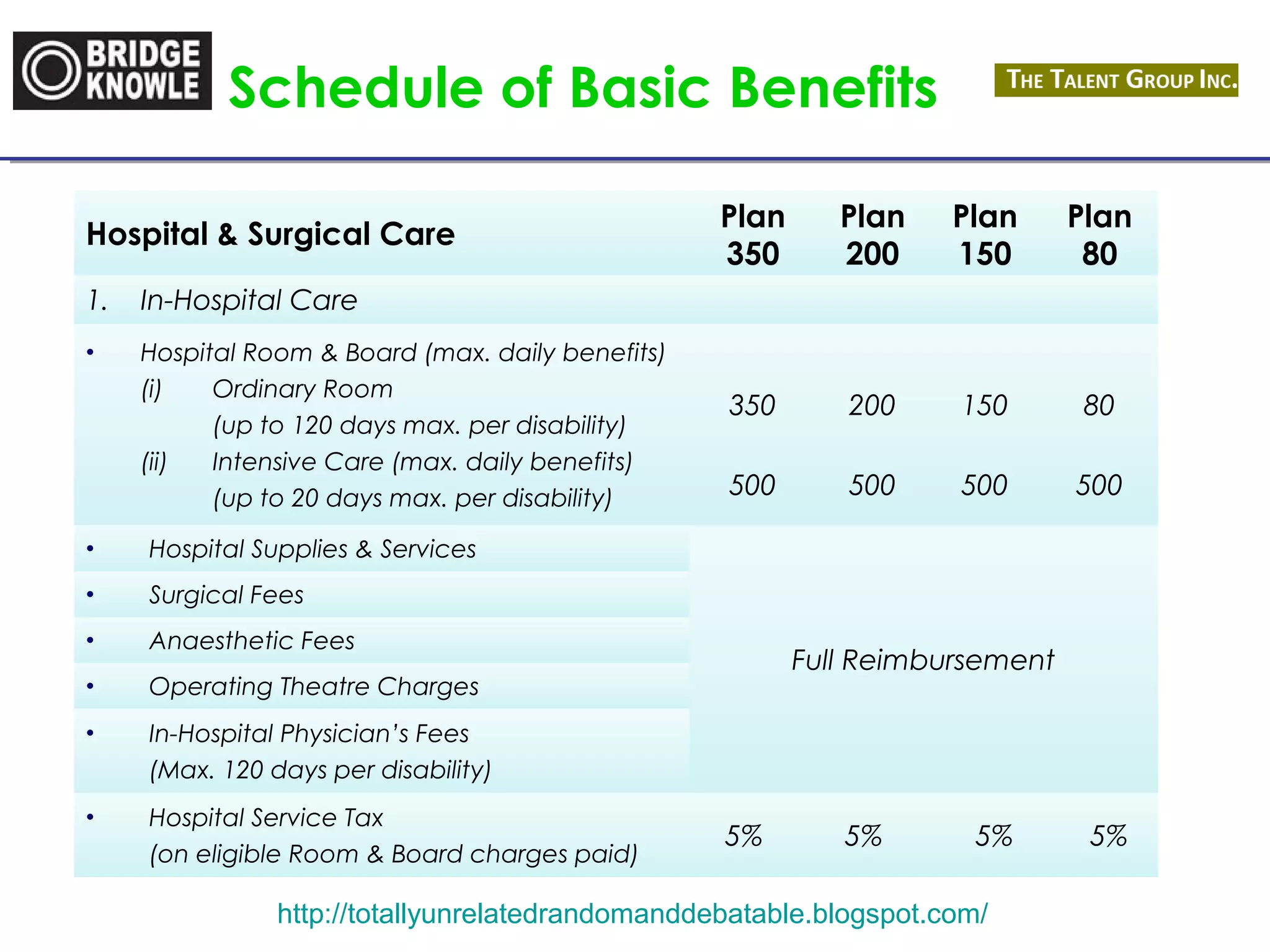 BRIDGE KNOWLE

Schedule of Basic Benefits

THE TALENT GROUP INC.

| Hospital & Surgical Care | Plan 350 | Plan 200 | Plan 150 | Plan 80 |
|---|---|---|---|---|
| 1. In-Hospital Care | | | | |
| • Hospital Room & Board (max. daily benefits) (i) Ordinary Room (up to 120 days max. per disability) | 350 | 200 | 150 | 80 |
| (ii) Intensive Care (max. daily benefits) (up to 20 days max. per disability) | 500 | 500 | 500 | 500 |
| • Hospital Supplies & Services | Full Reimbursement | | | |
| • Surgical Fees | | | | |
| • Anaesthetic Fees | | | | |
| • Operating Theatre Charges | | | | |
| • In-Hospital Physician's Fees (Max. 120 days per disability) | | | | |
| • Hospital Service Tax (on eligible Room & Board charges paid) | 5% | 5% | 5% | 5% |

http://totallyunrelatedrandomanddebatable.blogspot.com/